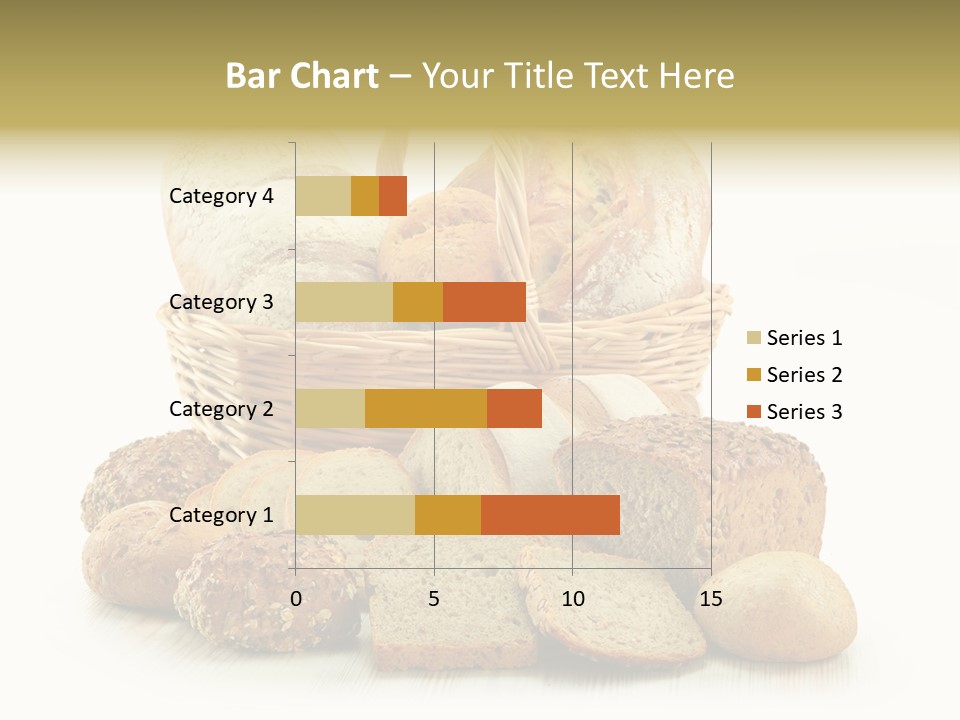 Bar Chart – Your Title Text Here

Category 4
Category 3
Category 2
Category 1

0
5
10
15

Series 1
Series 2
Series 3